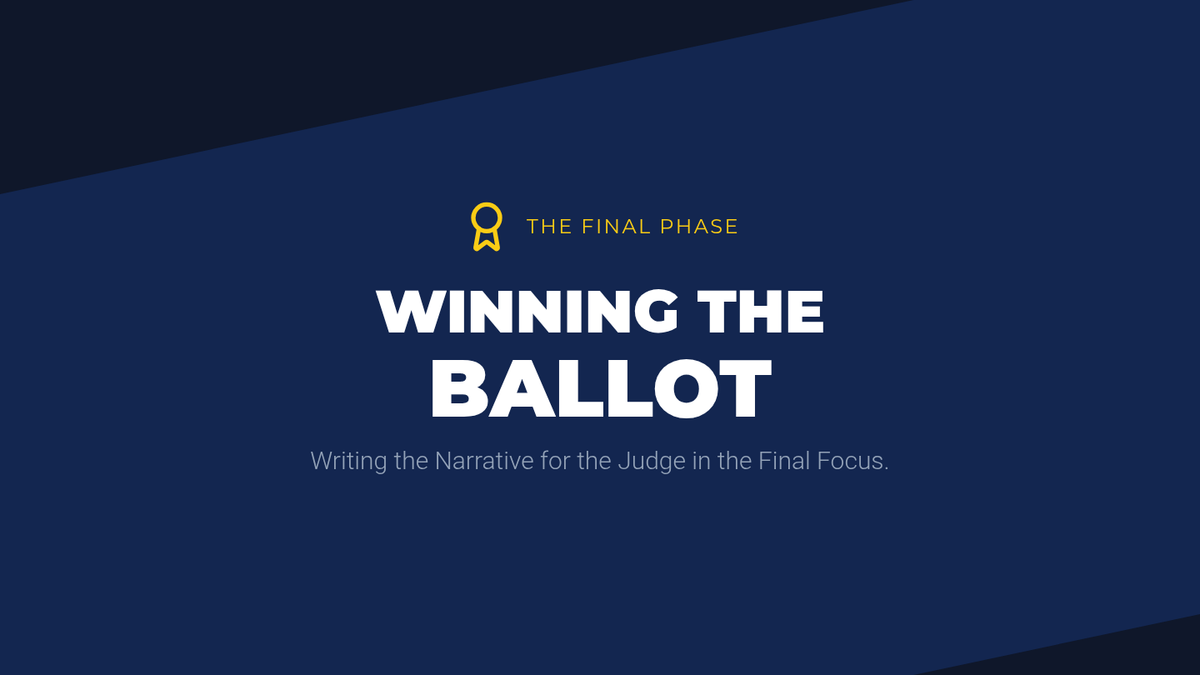 THE FINAL PHASE

WINNING THE BALLOT

Writing the Narrative for the Judge in the Final Focus.